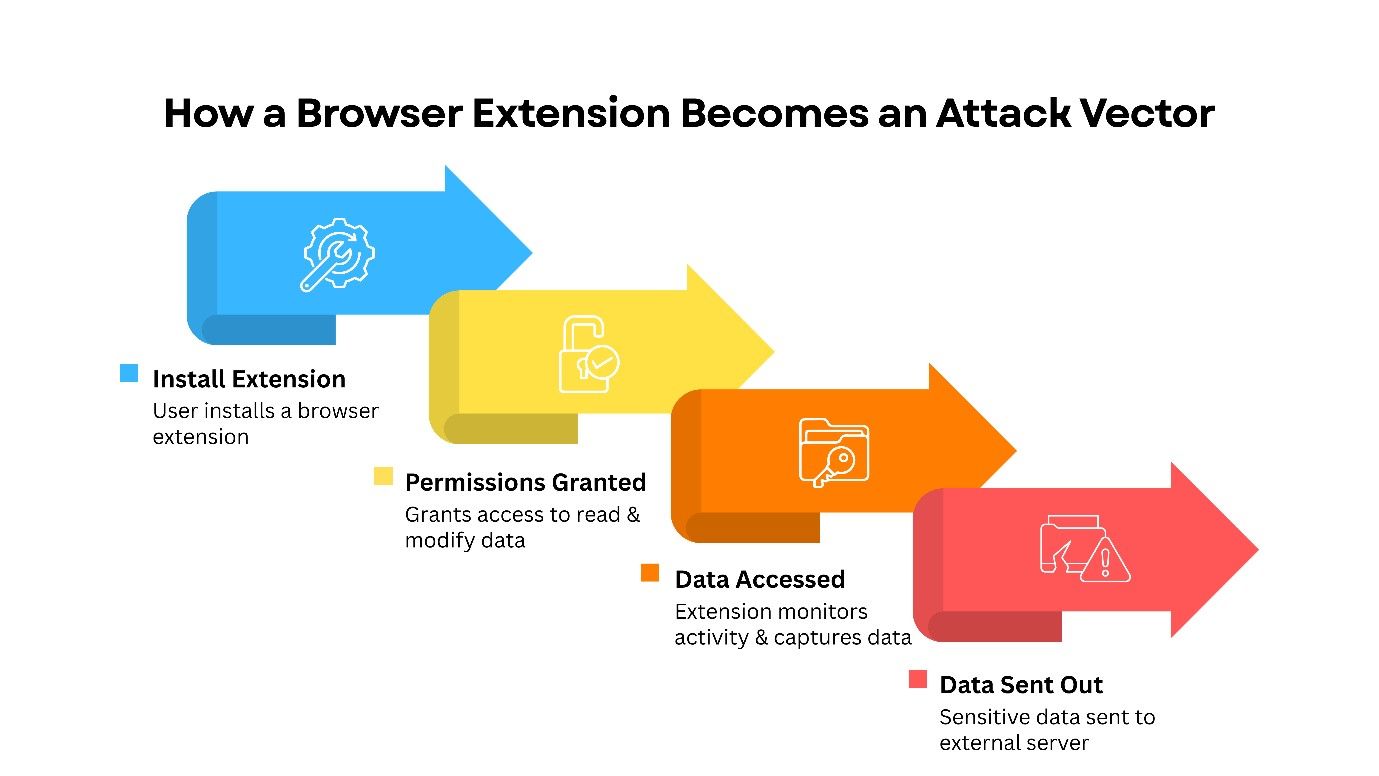 How a Browser Extension Becomes an Attack Vector

Install Extension
User installs a browser extension

Permissions Granted
Grants access to read & modify data

Data Accessed
Extension monitors activity & captures data

Data Sent Out
Sensitive data sent to external server